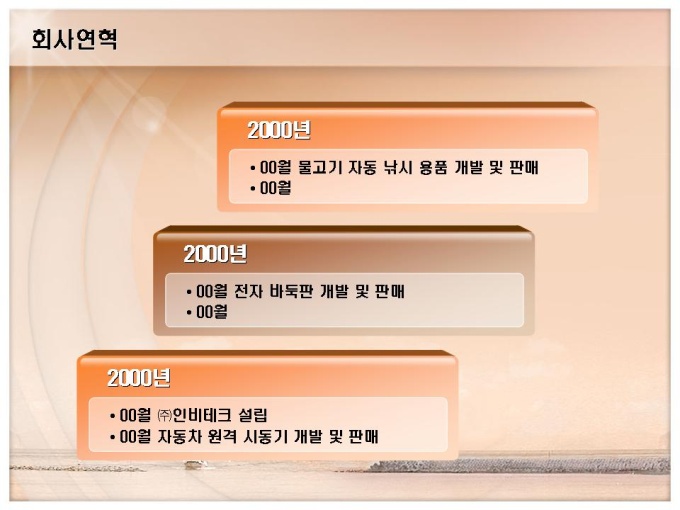 회사연혁

2000년

• 00월 물고기 자동 낚시 용품 개발 및 판매
• 00월

2000년

• 00월 전자 바둑판 개발 및 판매
• 00월

2000년

• 00월 ㈜인비테크 설립
• 00월 자동차 원격 시동기 개발 및 판매